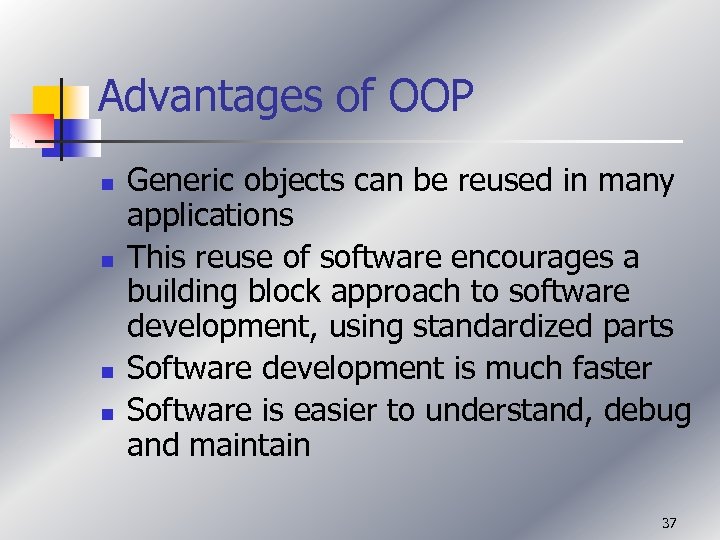 Advantages of OOP

- Generic objects can be reused in many applications
- This reuse of software encourages a building block approach to software development, using standardized parts
- Software development is much faster
- Software is easier to understand, debug and maintain

37